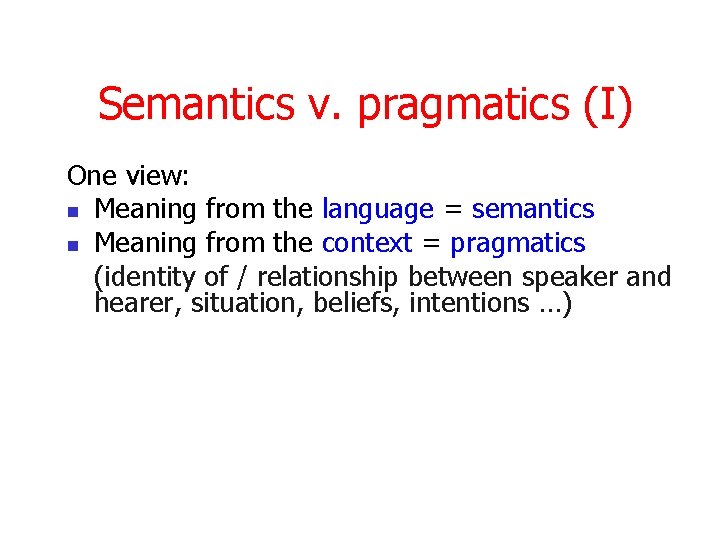 Semantics v. pragmatics (I)

One view:
- Meaning from the language = semantics
- Meaning from the context = pragmatics
(identity of / relationship between speaker and hearer, situation, beliefs, intentions …)